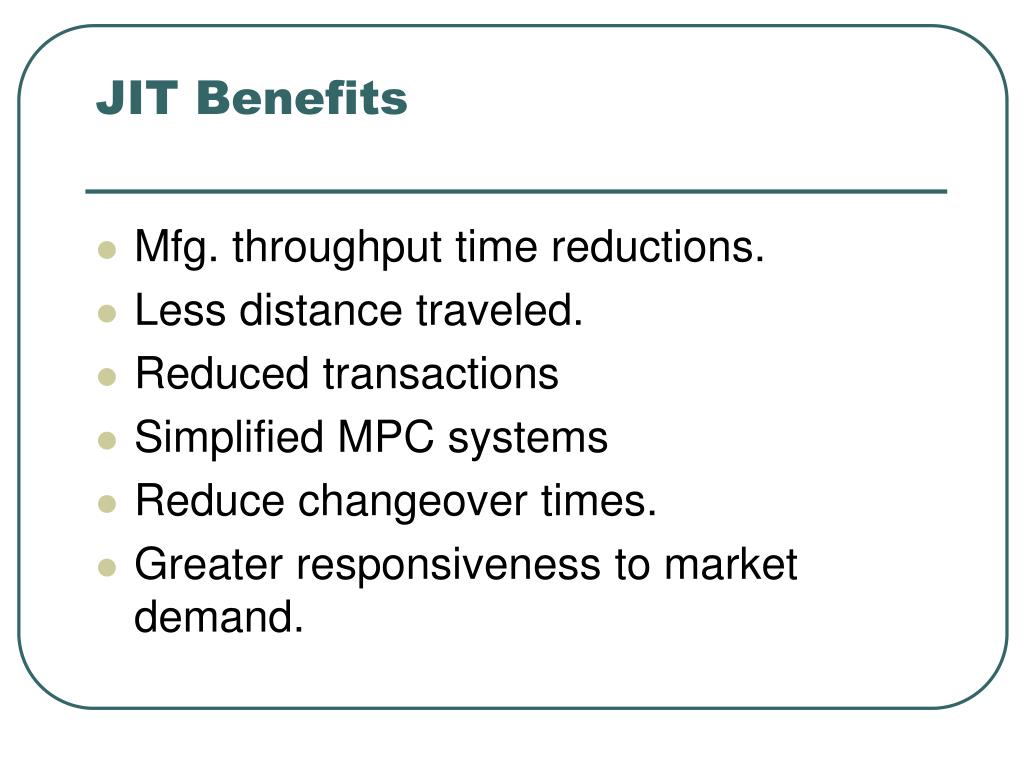 JIT Benefits

- Mfg. throughput time reductions.
- Less distance traveled.
- Reduced transactions
- Simplified MPC systems
- Reduce changeover times.
- Greater responsiveness to market demand.